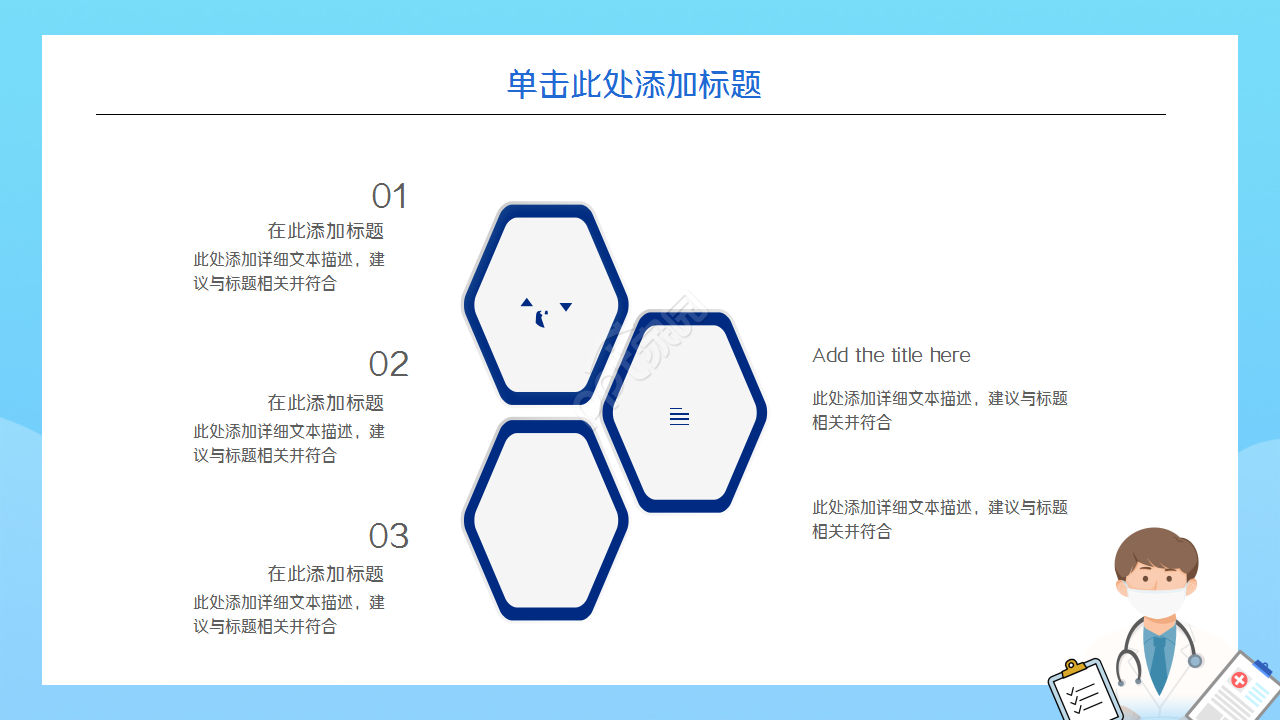 单击此处添加标题

01

在此添加标题

此处添加详细文本描述，建议与标题相关并符合

02

在此添加标题

此处添加详细文本描述，建议与标题相关并符合

03

在此添加标题

此处添加详细文本描述，建议与标题相关并符合

Add the title here

此处添加详细文本描述，建议与标题相关并符合

此处添加详细文本描述，建议与标题相关并符合